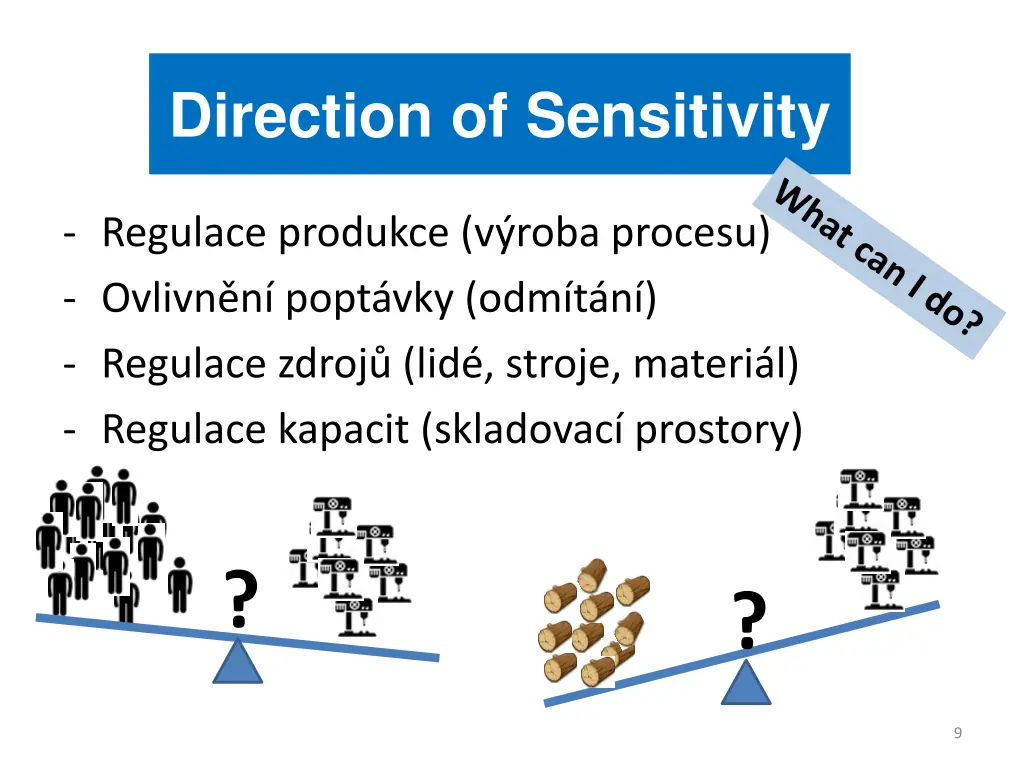 Direction of Sensitivity

What can I do?

- Regulace produkce (výroba procesu)
- Ovlivnění poptávky (odmítání)
- Regulace zdrojů (lidé, stroje, materiál)
- Regulace kapacit (skladovací prostory)

?

?

9